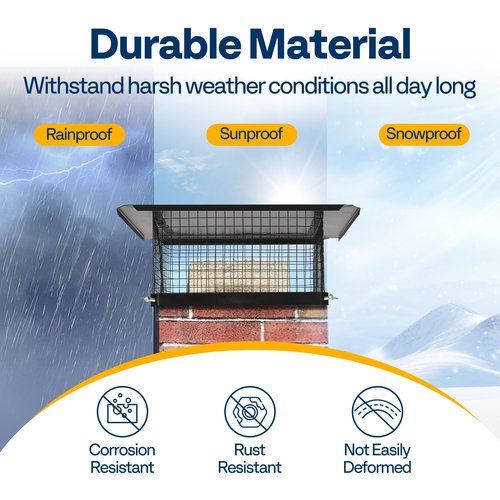 Durable Material

Withstand harsh weather conditions all day long

Rainproof

Sunproof

Snowproof

Corrosion Resistant

Rust Resistant

Not Easily Deformed